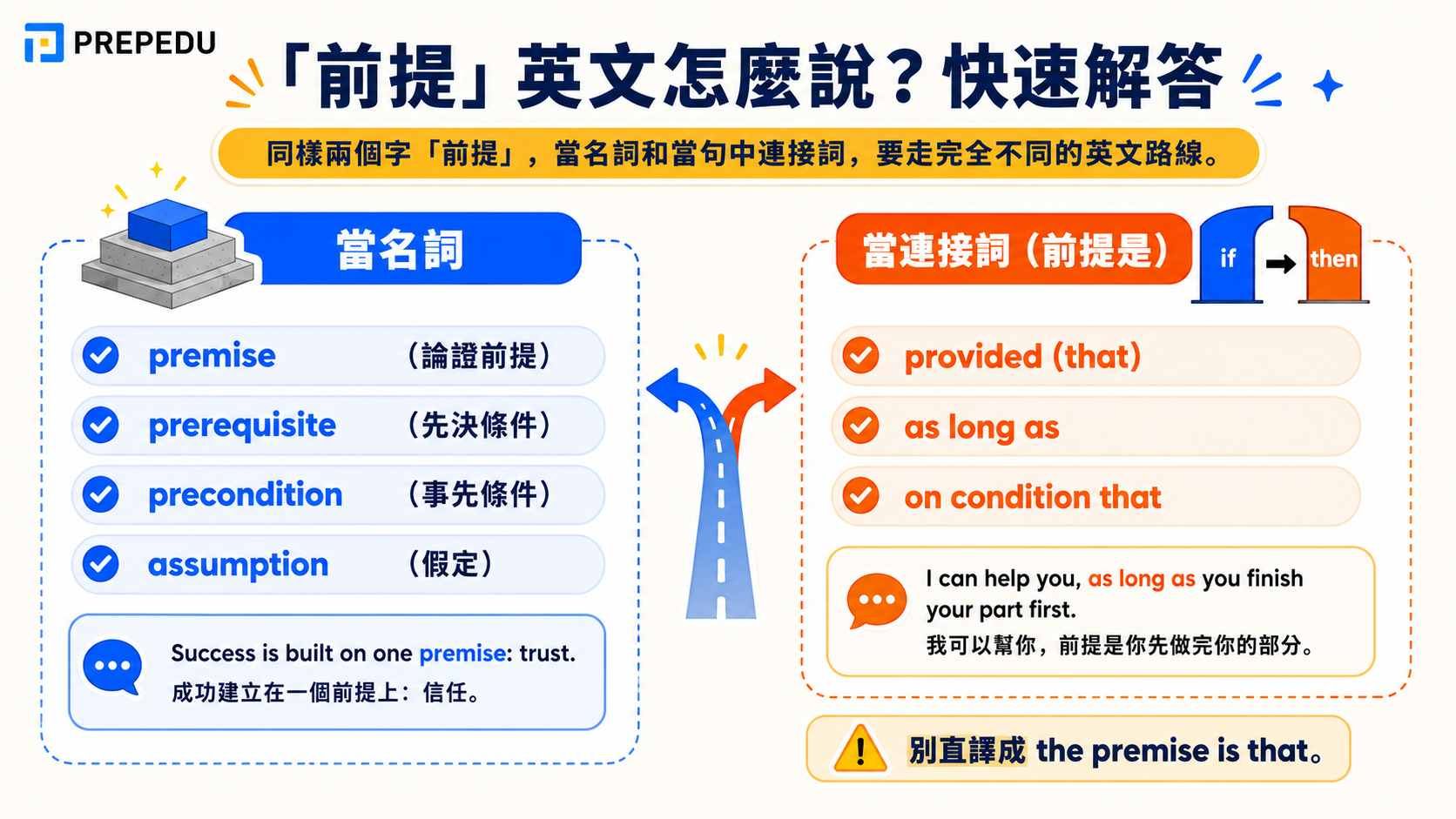 PREPEDU

「前提」英文怎麼說？快速解答

同樣兩個字「前提」，當名詞和當句中連接詞，要走完全不同的英文路線。

當名詞

premise （論證前提）

prerequisite （先決條件）

precondition （事先條件）

assumption （假定）

Success is built on one premise: trust.
成功建立在一個前提上：信任。

當連接詞（前提是）

if → then

provided (that)

as long as

on condition that

I can help you, as long as you finish your part first.
我可以幫你，前提是你先做完你的部分。

別直譯成 the premise is that。